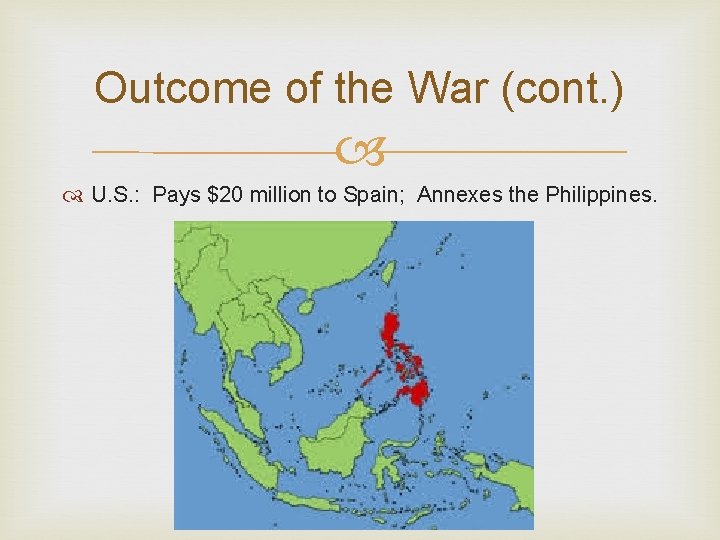 Outcome of the War (cont.)

U.S.: Pays \$20 million to Spain; Annexes the Philippines.